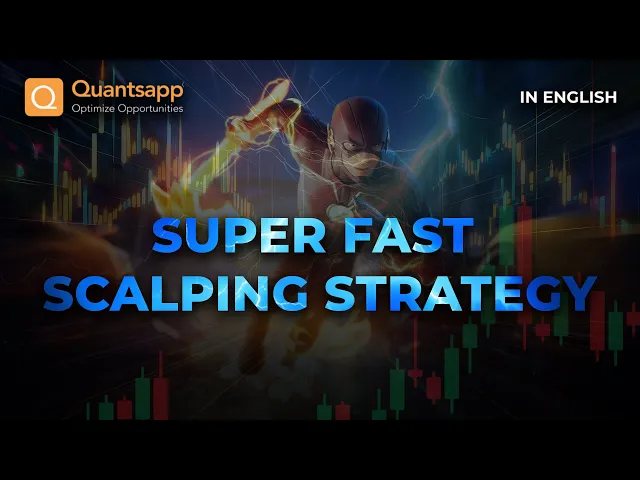 Quantsapp
Optimize Opportunities

IN ENGLISH

SUPER FAST
SCALPING STRATEGY